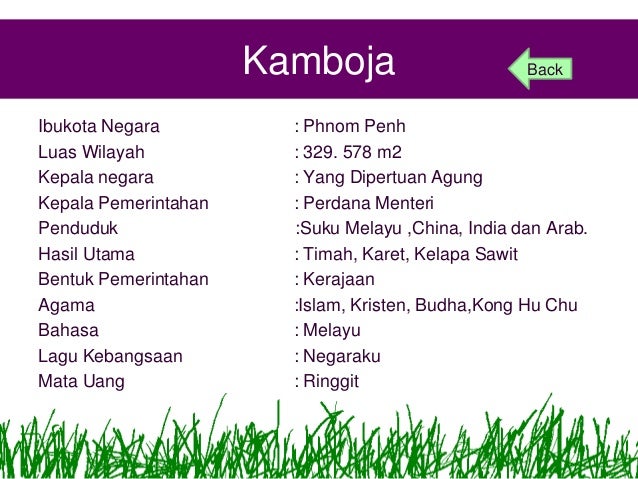 Kamboja

Back

Ibukota Negara : Phnom Penh
Luas Wilayah : 329. 578 m2
Kepala negara : Yang Dipertuan Agung
Kepala Pemerintahan : Perdana Menteri
Penduduk :Suku Melayu ,China, India dan Arab.
Hasil Utama : Timah, Karet, Kelapa Sawit
Bentuk Pemerintahan : Kerajaan
Agama :Islam, Kristen, Budha,Kong Hu Chu
Bahasa : Melayu
Lagu Kebangsaan : Negaraku
Mata Uang : Ringgit